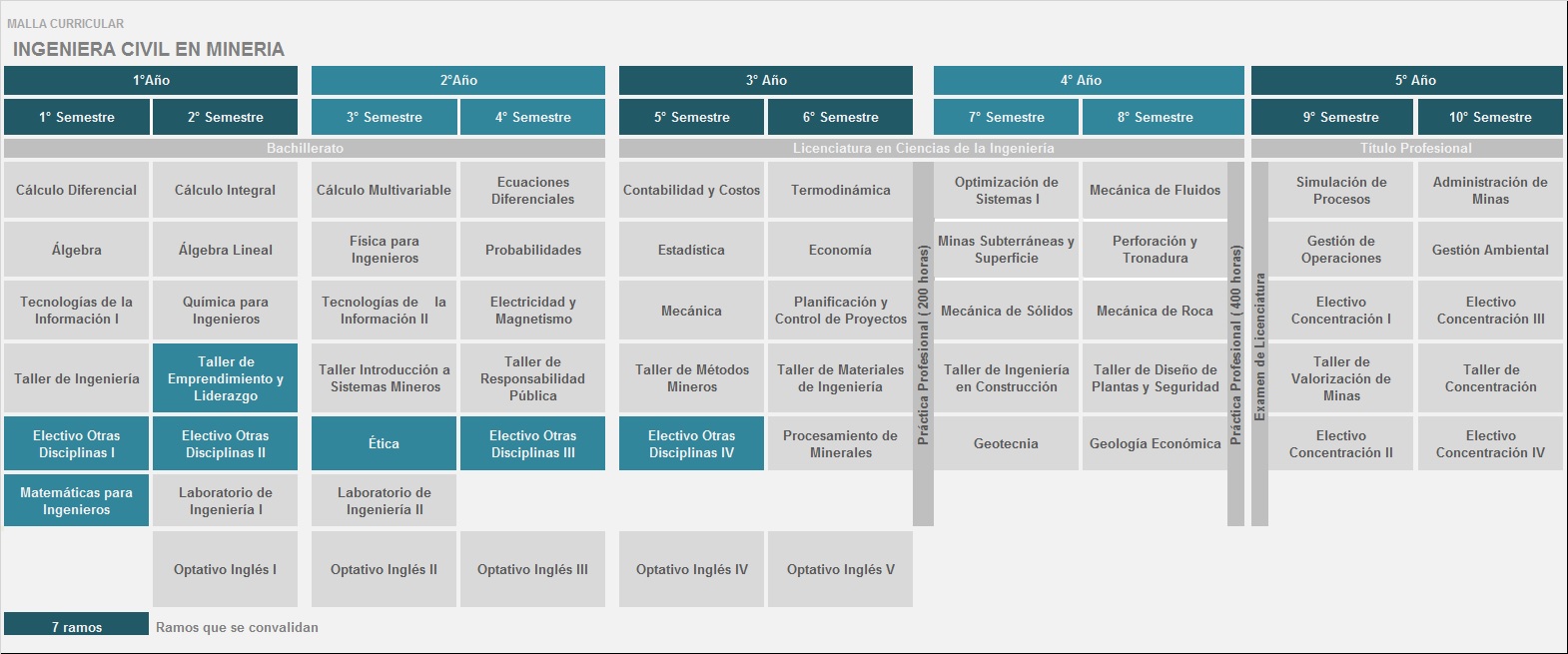 MALLA CURRICULAR

INGENIERA CIVIL EN MINERIA

| 1°Año | | 2°Año | | 3° Año | | | 4° Año | | | | 5° Año | |
|---|---|---|---|---|---|---|---|---|---|---|---|---|
| 1° Semestre | 2° Semestre | 3° Semestre | 4° Semestre | 5° Semestre | 6° Semestre | | 7° Semestre | 8° Semestre | | | 9° Semestre | 10° Semestre |
| Bachillerato | | | | Licenciatura en Ciencias de la Ingeniería | | | | | | | Título Profesional | |
| Cálculo Diferencial | Cálculo Integral | Cálculo Multivariable | Ecuaciones Diferenciales | Contabilidad y Costos | Termodinámica | Práctica Profesional ( 200 horas) | Optimización de Sistemas I | Mecánica de Fluidos | Práctica Profesional ( 400 horas) | Examen de Licenciatura | Simulación de Procesos | Administración de Minas |
| Álgebra | Álgebra Lineal | Física para Ingenieros | Probabilidades | Estadística | Economía | | Minas Subterráneas y Superficie | Perforación y Tronadura | | | Gestión de Operaciones | Gestión Ambiental |
| Tecnologías de la Información I | Química para Ingenieros | Tecnologías de la Información II | Electricidad y Magnetismo | Mecánica | Planificación y Control de Proyectos | | Mecánica de Sólidos | Mecánica de Roca | | | Electivo Concentración I | Electivo Concentración III |
| Taller de Ingeniería | Taller de Emprendimiento y Liderazgo | Taller Introducción a Sistemas Mineros | Taller de Responsabilidad Pública | Taller de Métodos Mineros | Taller de Materiales de Ingeniería | | Taller de Ingeniería en Construcción | Taller de Diseño de Plantas y Seguridad | | | Taller de Valorización de Minas | Taller de Concentración |
| Electivo Otras Disciplinas I | Electivo Otras Disciplinas II | Ética | Electivo Otras Disciplinas III | Electivo Otras Disciplinas IV | Procesamiento de Minerales | | Geotecnia | Geología Económica | | | Electivo Concentración II | Electivo Concentración IV |
| Matemáticas para Ingenieros | Laboratorio de Ingeniería I | Laboratorio de Ingeniería II | | | | | | | | | | |
| | Optativo Inglés I | Optativo Inglés II | Optativo Inglés III | Optativo Inglés IV | Optativo Inglés V | | | | | | | |

7 ramos Ramos que se convalidan